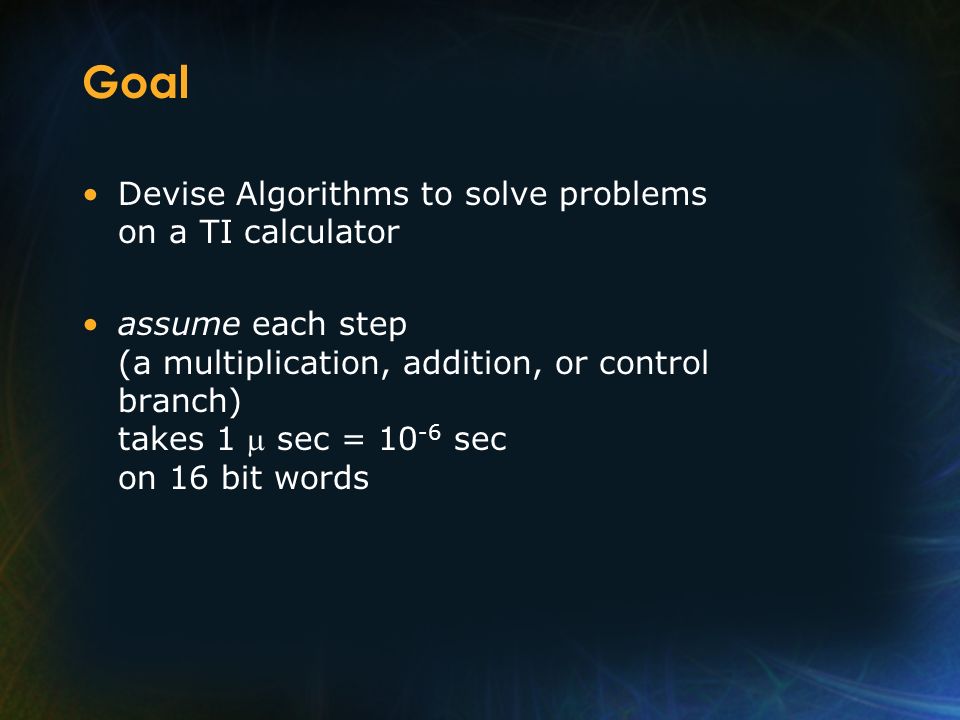 Goal

• Devise Algorithms to solve problems on a TI calculator

• assume each step
(a multiplication, addition, or control branch)
takes 1 $\mu$ sec = $10^{-6}$ sec
on 16 bit words